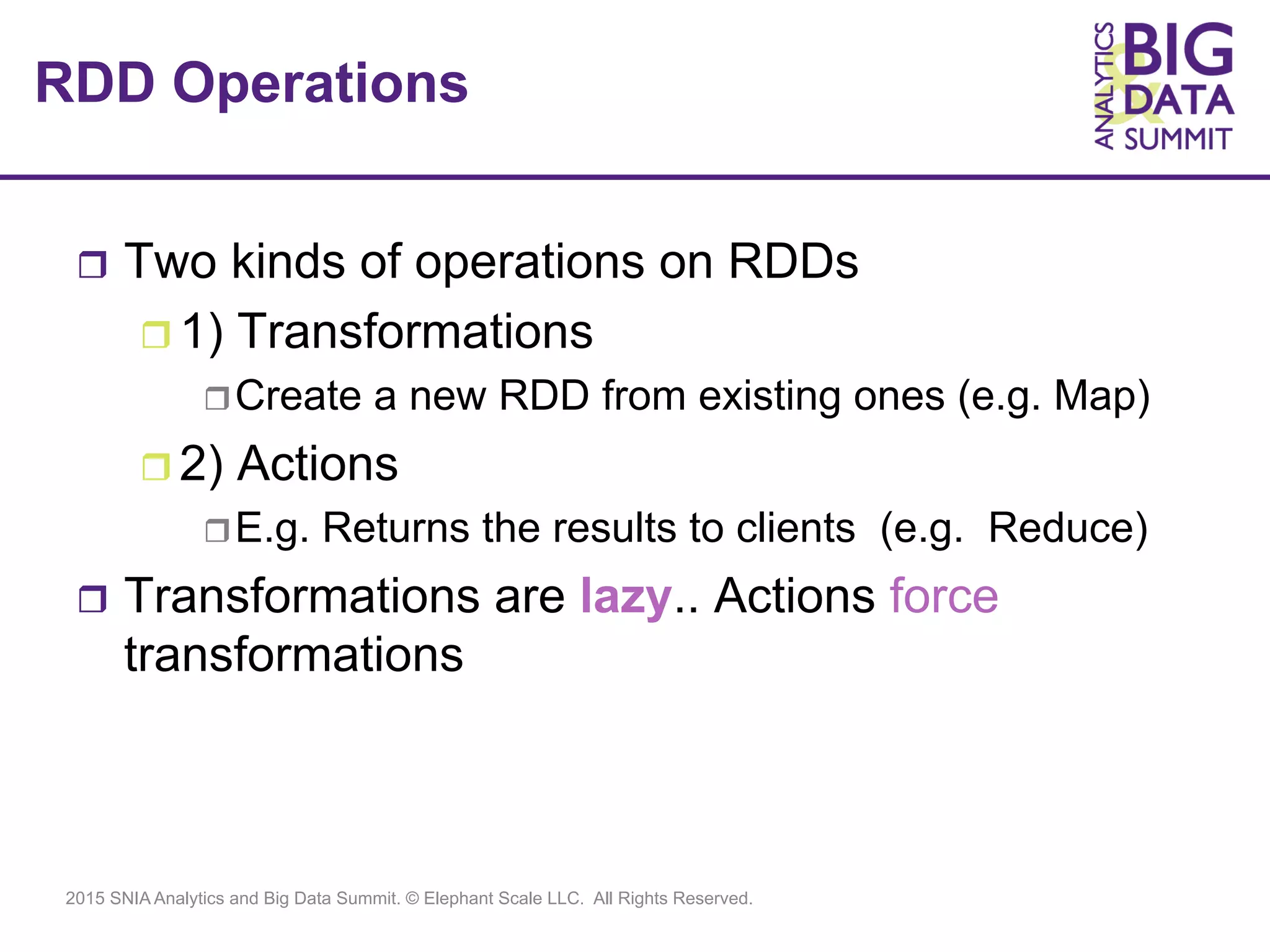 RDD Operations

ANALYTICS & BIG DATA SUMMIT

Two kinds of operations on RDDs

1) Transformations

Create a new RDD from existing ones (e.g. Map)

2) Actions

E.g. Returns the results to clients (e.g. Reduce)

Transformations are lazy.. Actions force transformations

2015 SNIA Analytics and Big Data Summit. © Elephant Scale LLC. All Rights Reserved.